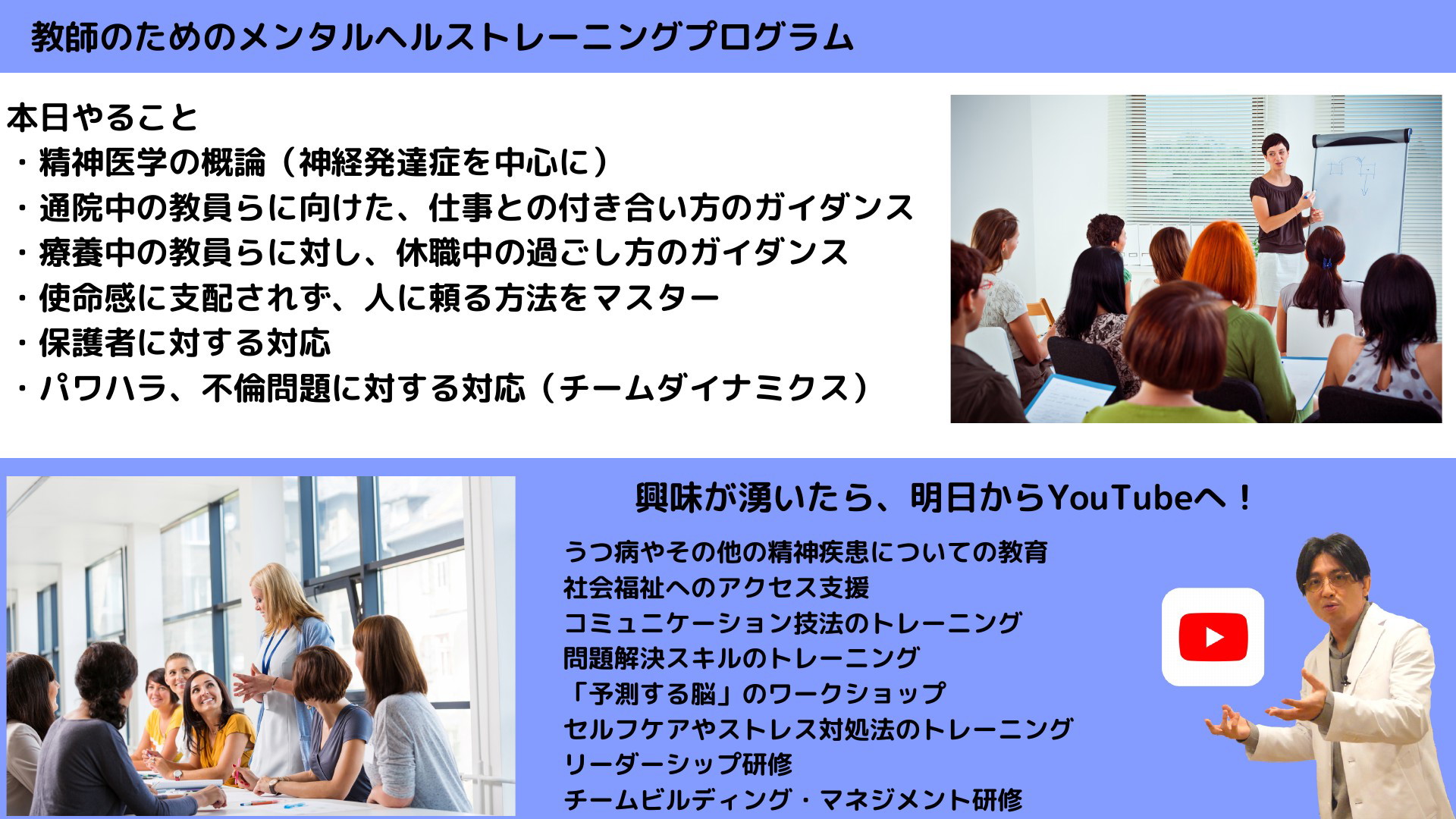 教師のためのメンタルヘルストレーニングプログラム

本日やること
・精神医学の概論（神経発達症を中心に）
・通院中の教員らに向けた、仕事との付き合い方のガイダンス
・療養中の教員らに対し、休職中の過ごし方のガイダンス
・使命感に支配されず、人に頼る方法をマスター
・保護者に対する対応
・パワハラ、不倫問題に対する対応（チームダイナミクス）

興味が湧いたら、明日からYouTubeへ！

うつ病やその他の精神疾患についての教育
社会福祉へのアクセス支援
コミュニケーション技法のトレーニング
問題解決スキルのトレーニング
「予測する脳」のワークショップ
セルフケアやストレス対処法のトレーニング
リーダーシップ研修
チームビルディング・マネジメント研修